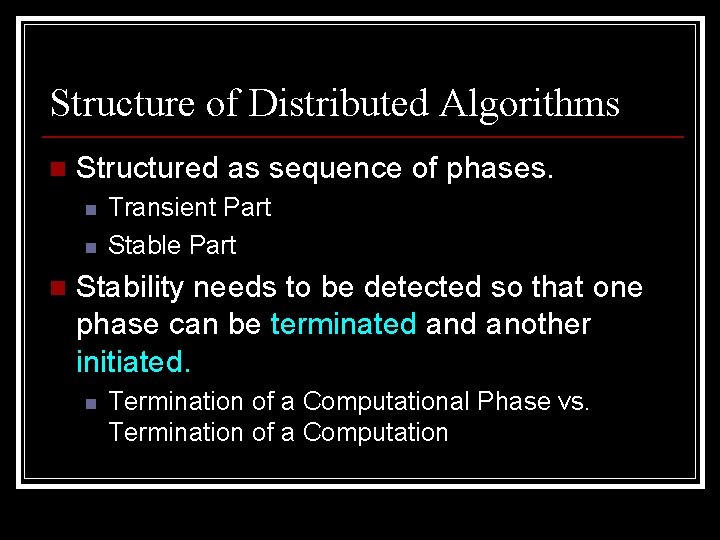 Structure of Distributed Algorithms

Structured as sequence of phases.

Transient Part

Stable Part

Stability needs to be detected so that one phase can be terminated and another initiated.

Termination of a Computational Phase vs. Termination of a Computation